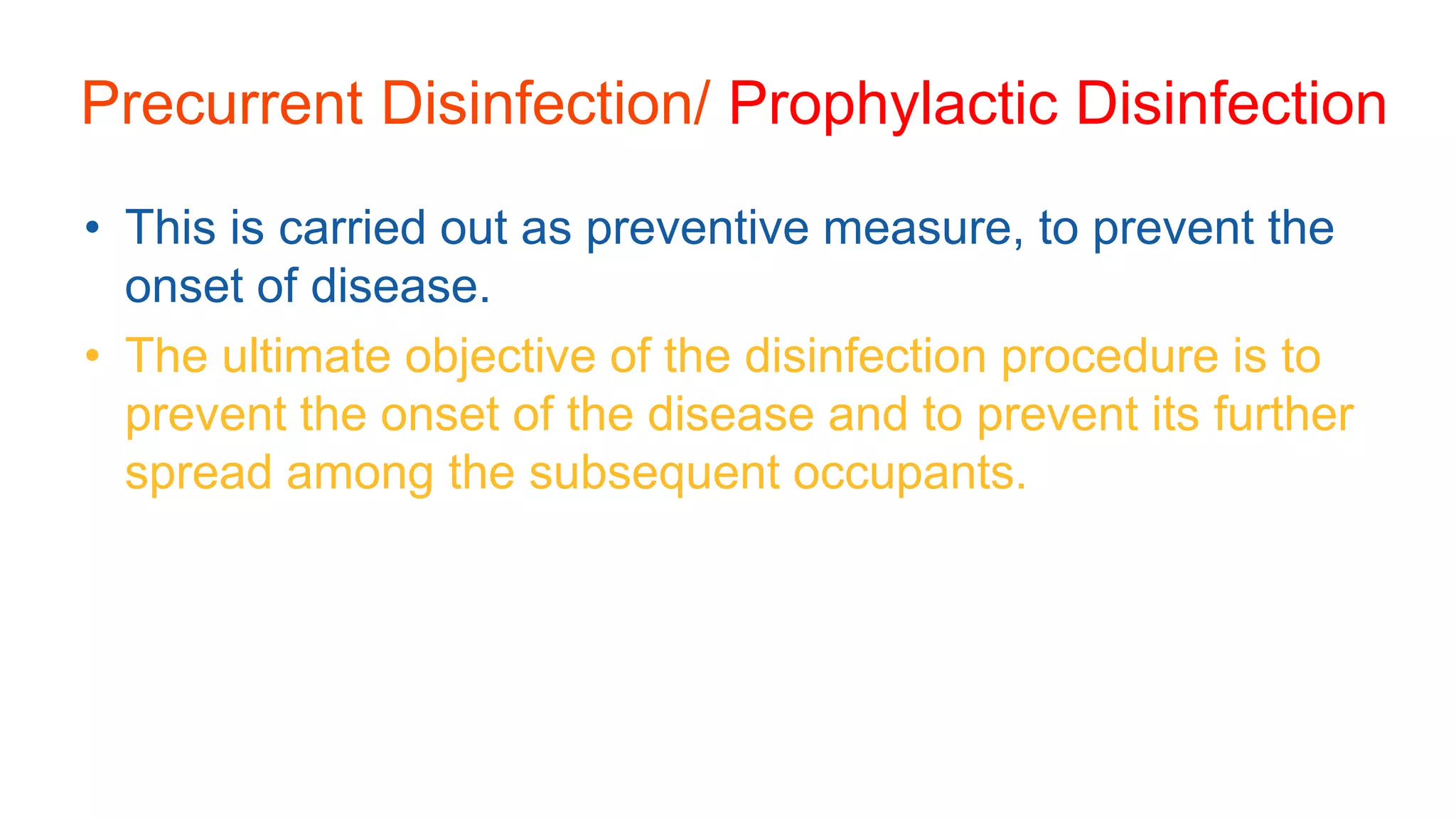 Precurrent Disinfection/ Prophylactic Disinfection

• This is carried out as preventive measure, to prevent the onset of disease.

• The ultimate objective of the disinfection procedure is to prevent the onset of the disease and to prevent its further spread among the subsequent occupants.